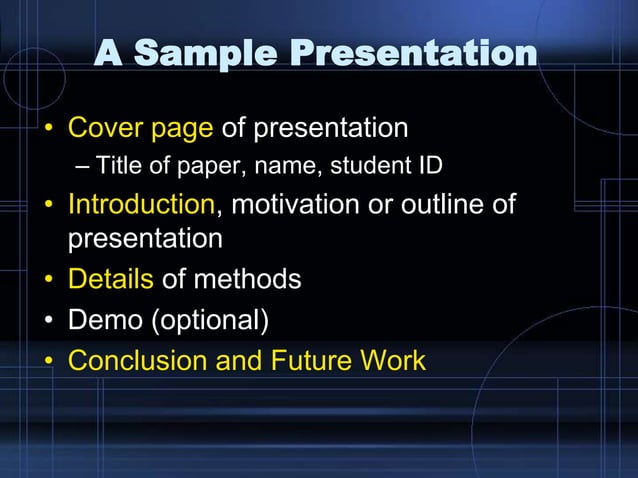 A Sample Presentation

• Cover page of presentation
– Title of paper, name, student ID
• Introduction, motivation or outline of presentation
• Details of methods
• Demo (optional)
• Conclusion and Future Work